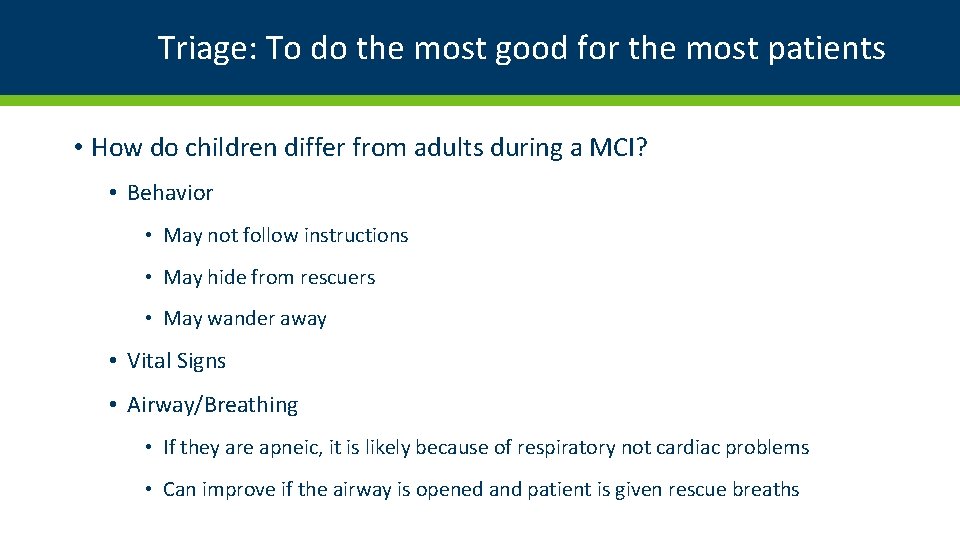 Triage: To do the most good for the most patients

• How do children differ from adults during a MCI?

• Behavior

• May not follow instructions

• May hide from rescuers

• May wander away

• Vital Signs

• Airway/Breathing

• If they are apneic, it is likely because of respiratory not cardiac problems

• Can improve if the airway is opened and patient is given rescue breaths